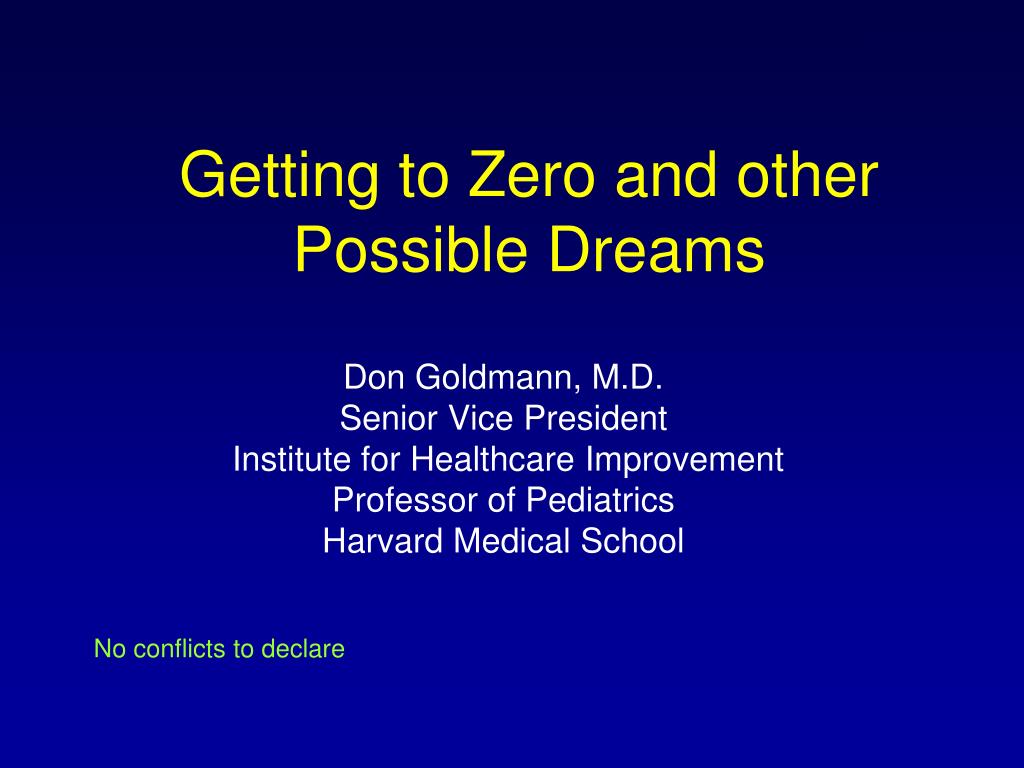 Getting to Zero and other Possible Dreams

Don Goldmann, M.D.
Senior Vice President
Institute for Healthcare Improvement
Professor of Pediatrics
Harvard Medical School

No conflicts to declare